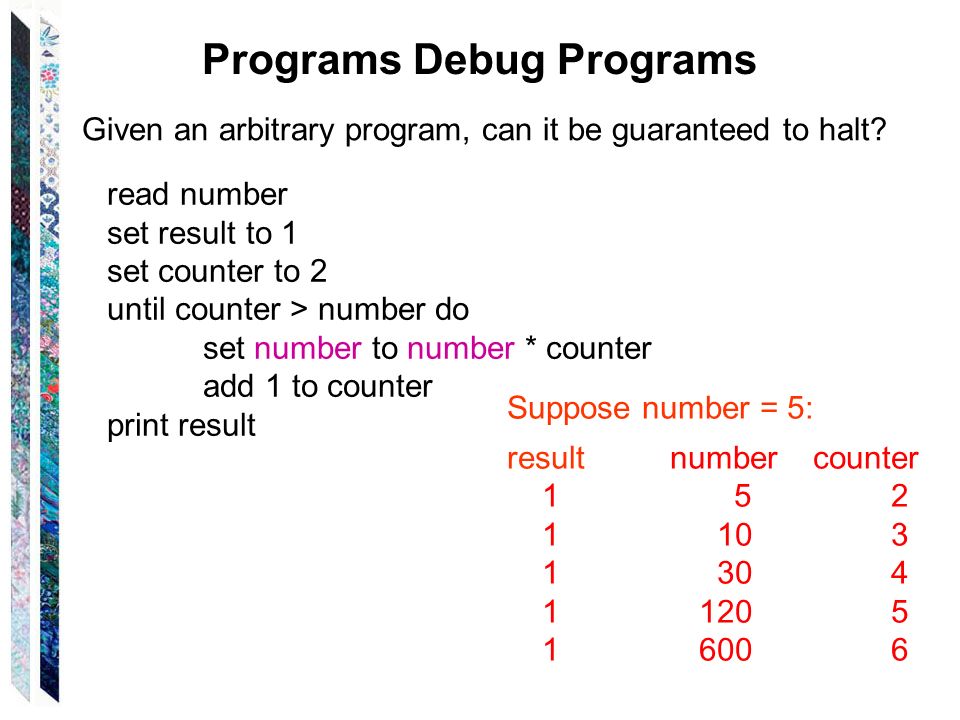 Programs Debug Programs

Given an arbitrary program, can it be guaranteed to halt?

read number
set result to 1
set counter to 2
until counter > number do
set number to number * counter
add 1 to counter
print result

Suppose number = 5:

| result | number | counter |
|---|---|---|
| 1 | 5 | 2 |
| 1 | 10 | 3 |
| 1 | 30 | 4 |
| 1 | 120 | 5 |
| 1 | 600 | 6 |